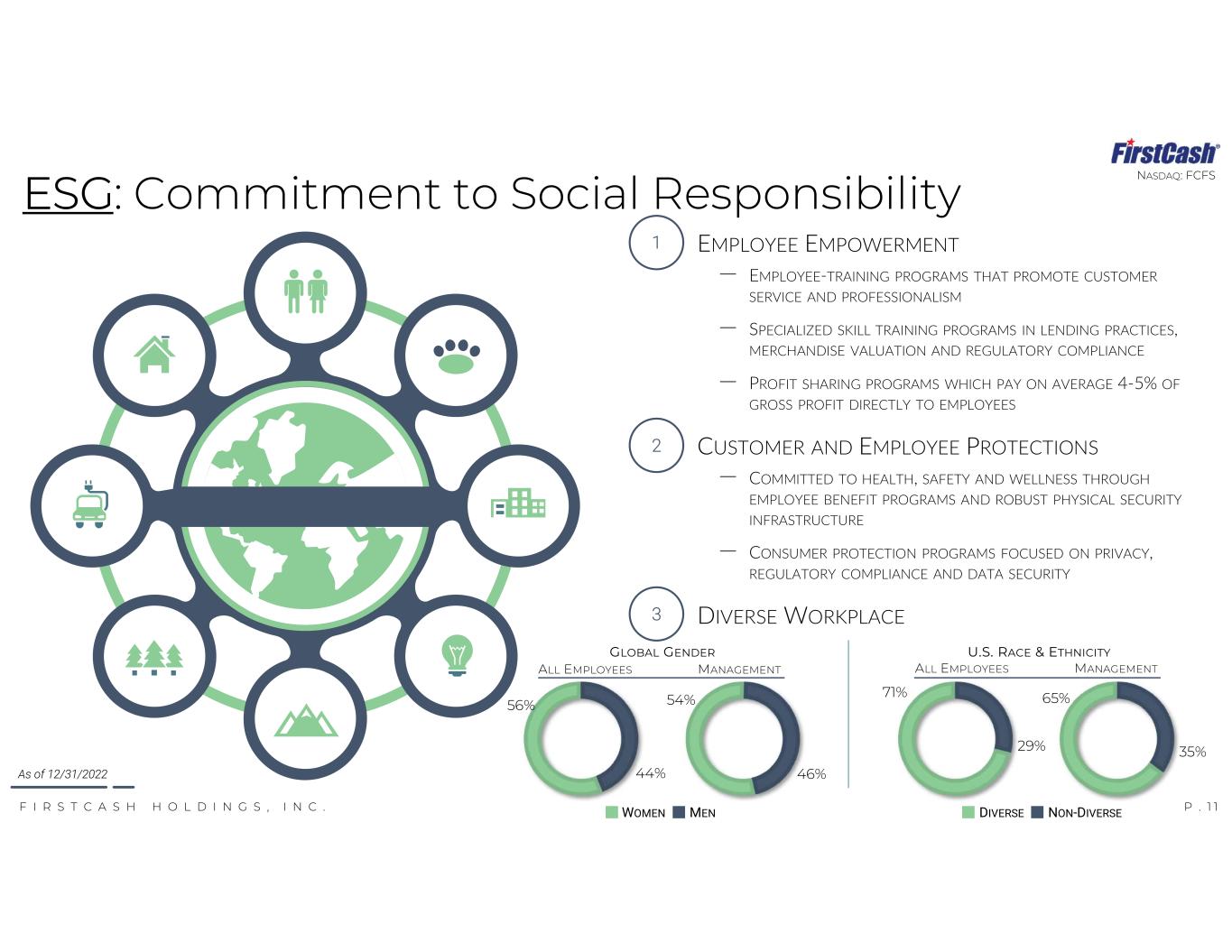 FirstCash®
Nasdaq: FCFS

ESG: Commitment to Social Responsibility

1 Employee Empowerment

— Employee-training programs that promote customer service and professionalism

— Specialized skill training programs in lending practices, merchandise valuation and regulatory compliance

— Profit sharing programs which pay on average 4-5% of gross profit directly to employees

2 Customer and Employee Protections

— Committed to health, safety and wellness through employee benefit programs and robust physical security infrastructure

— Consumer protection programs focused on privacy, regulatory compliance and data security

3 Diverse Workplace

Global Gender
All Employees Management
56%
44%
54%
46%
Women Men

U.S. Race & Ethnicity
All Employees Management
71%
29%
65%
35%
Diverse Non-Diverse

As of 12/31/2022

FIRSTCASH HOLDINGS, INC.

P. 11